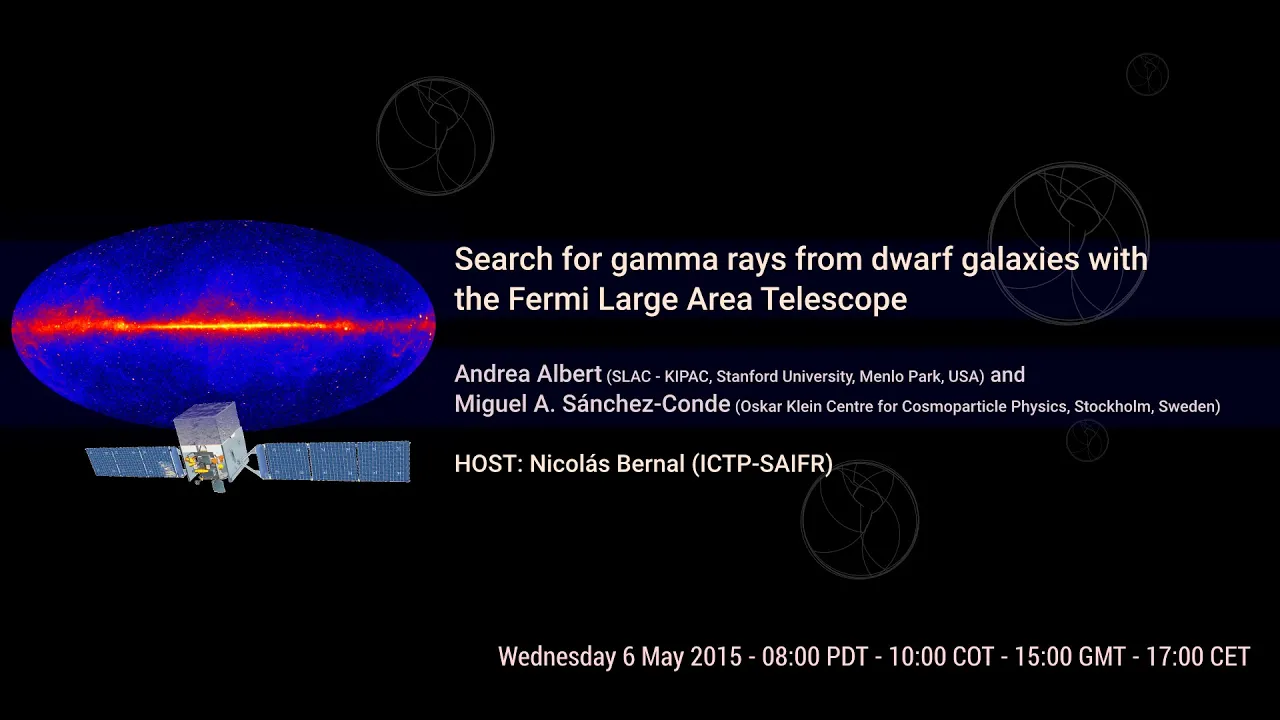 Search for gamma rays from dwarf galaxies with the Fermi Large Area Telescope

Andrea Albert (SLAC - KIPAC, Stanford University, Menlo Park, USA) and
Miguel A. Sánchez-Conde (Oskar Klein Centre for Cosmoparticle Physics, Stockholm, Sweden)

HOST: Nicolás Bernal (ICTP-SAIFR)

Wednesday 6 May 2015 - 08:00 PDT - 10:00 COT - 15:00 GMT - 17:00 CET